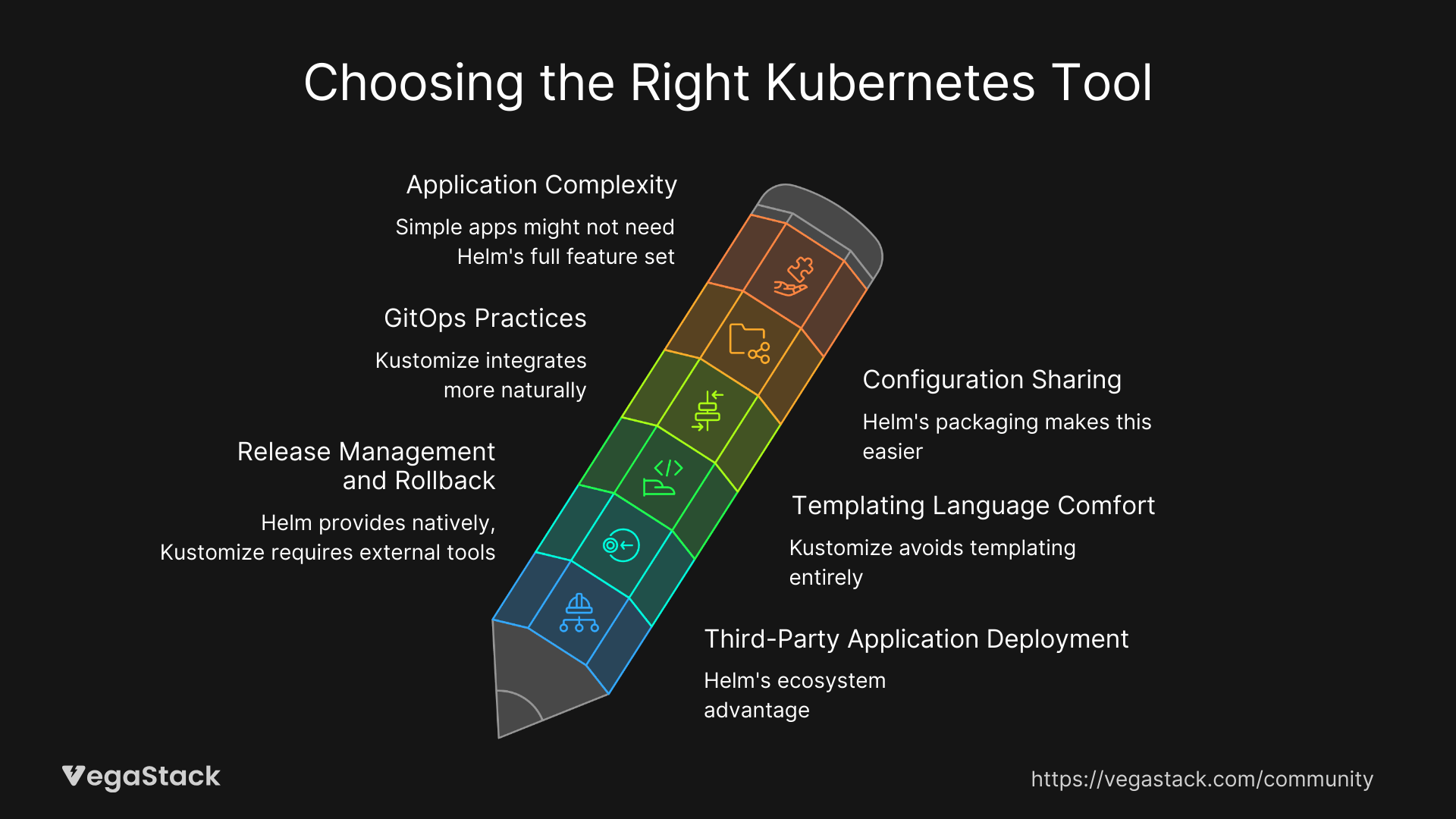 Choosing the Right Kubernetes Tool

Application Complexity

Simple apps might not need Helm's full feature set

GitOps Practices

Kustomize integrates more naturally

Release Management and Rollback

Helm provides natively, Kustomize requires external tools

Configuration Sharing

Helm's packaging makes this easier

Templating Language Comfort

Kustomize avoids templating entirely

Third-Party Application Deployment

Helm's ecosystem advantage

VegaStack

https://vegastack.com/community